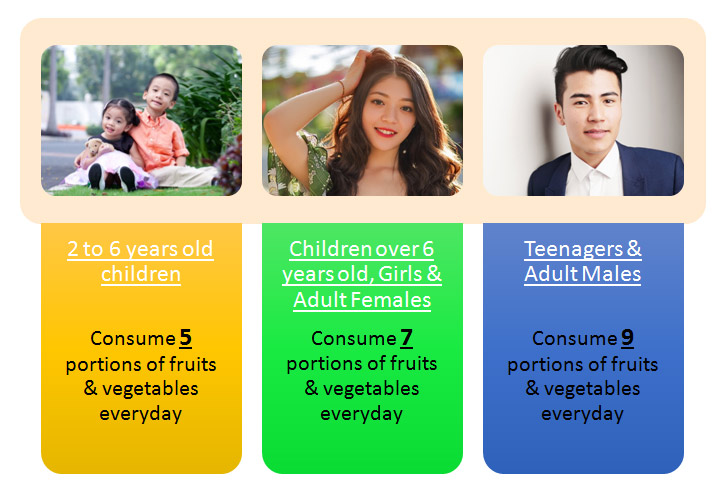 2 to 6 years old children

Consume 5 portions of fruits & vegetables everyday

Children over 6 years old, Girls & Adult Females

Consume 7 portions of fruits & vegetables everyday

Teenagers & Adult Males

Consume 9 portions of fruits & vegetables everyday